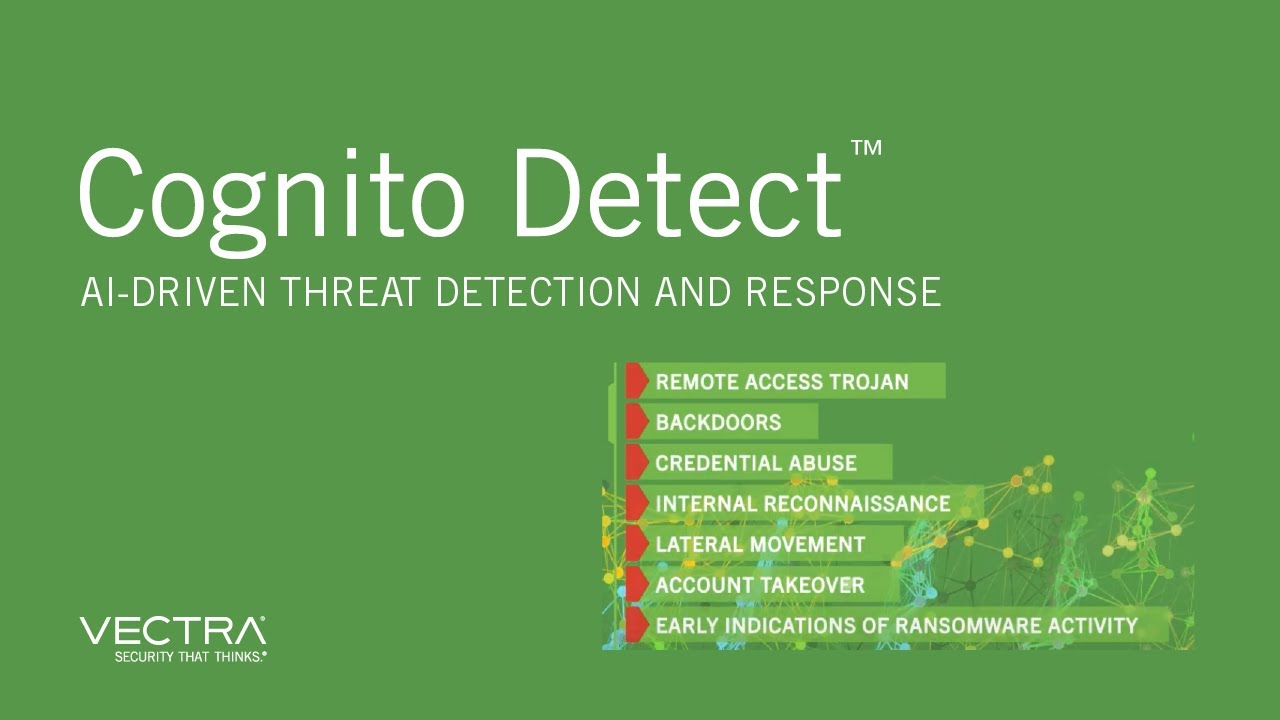 Cognito Detect™

AI-DRIVEN THREAT DETECTION AND RESPONSE

REMOTE ACCESS TROJAN
BACKDOORS
CREDENTIAL ABUSE
INTERNAL RECONNAISSANCE
LATERAL MOVEMENT
ACCOUNT TAKEOVER
EARLY INDICATIONS OF RANSOMWARE ACTIVITY

VECTRA®
SECURITY THAT THINKS.®